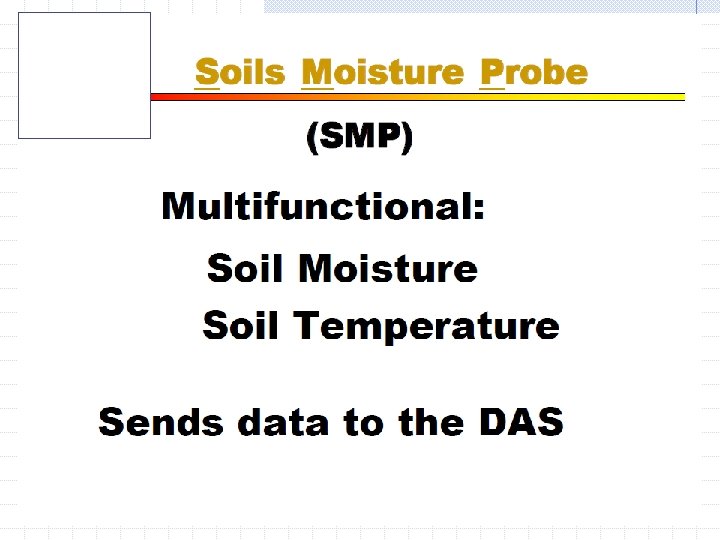 Soils Moisture Probe

(SMP)

Multifunctional:

Soil Moisture

Soil Temperature

Sends data to the DAS